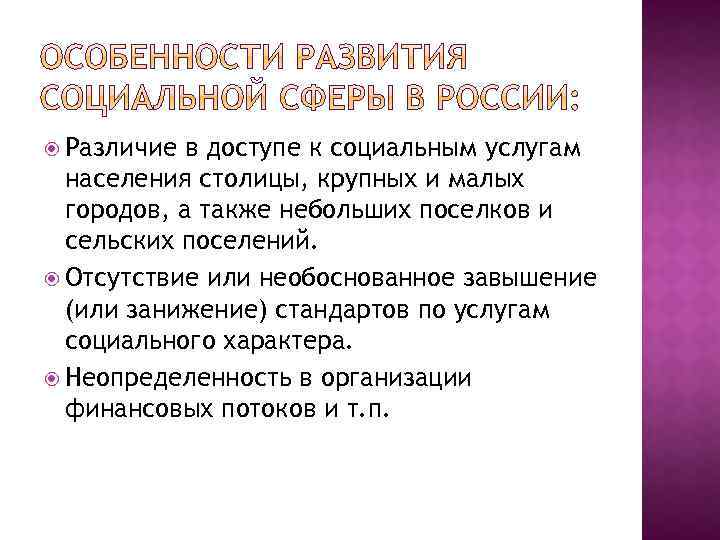 ОСОБЕННОСТИ РАЗВИТИЯ СОЦИАЛЬНОЙ СФЕРЫ В РОССИИ:

Различие в доступе к социальным услугам населения столицы, крупных и малых городов, а также небольших поселков и сельских поселений.

Отсутствие или необоснованное завышение (или занижение) стандартов по услугам социального характера.

Неопределенность в организации финансовых потоков и т.п.